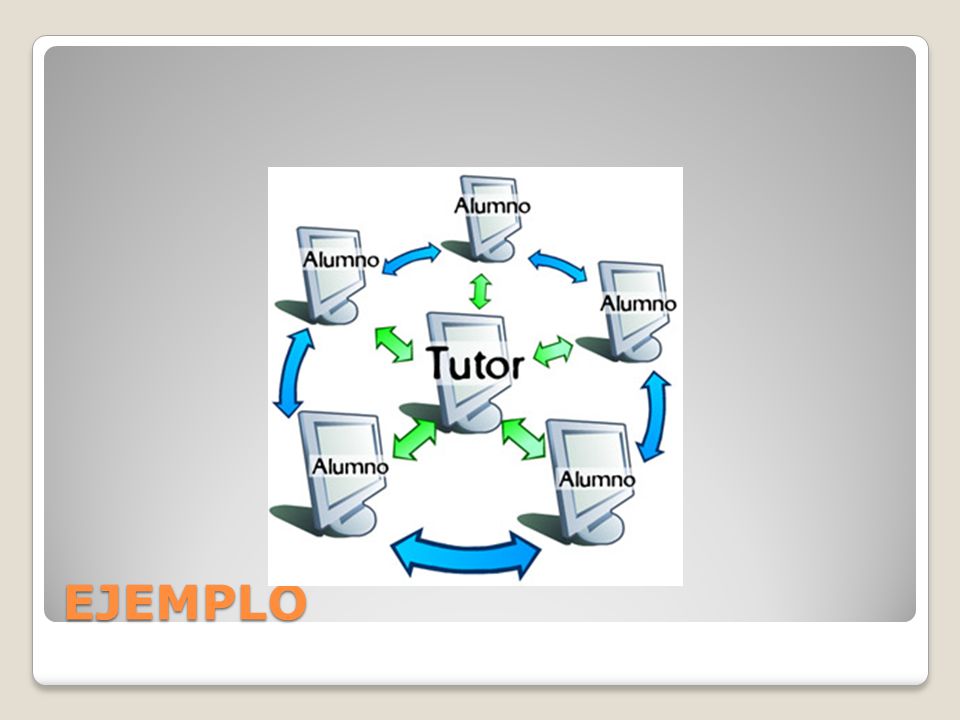 Alumno

Alumno

Alumno

Tutor

Alumno

Alumno

EJEMPLO